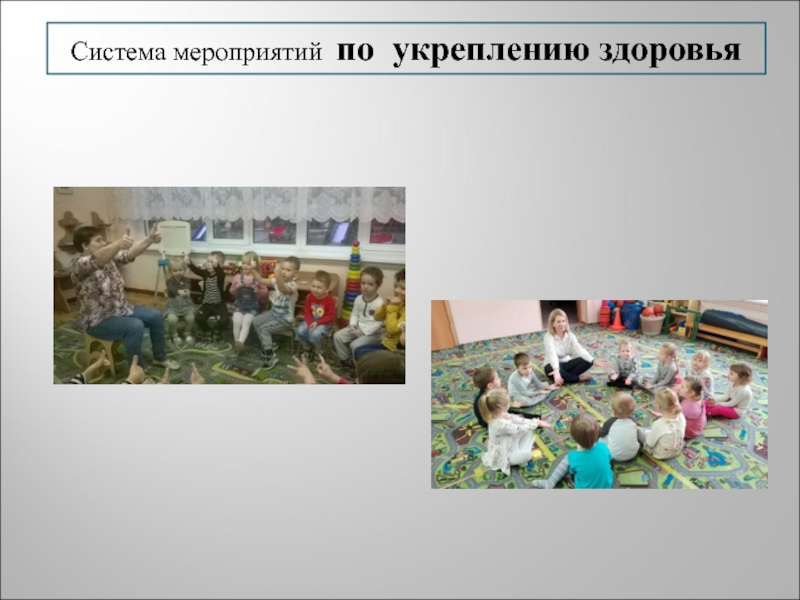 Система мероприятий  по  укреплению здоровья